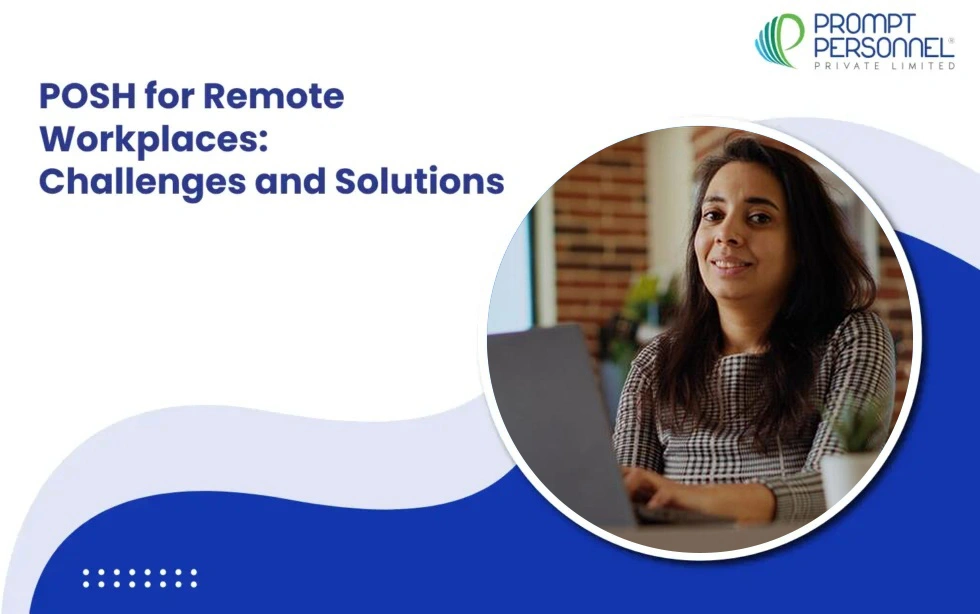 PROMPT PERSONNEL®
PRIVATE LIMITED

POSH for Remote Workplaces: Challenges and Solutions